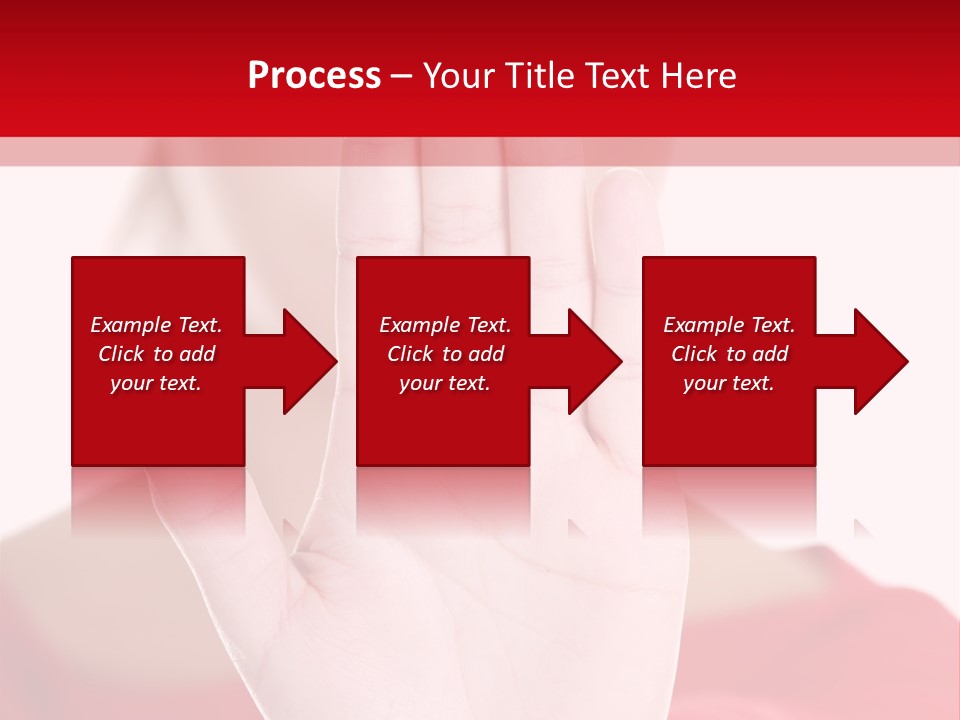 Process – Your Title Text Here

Example Text. Click to add your text.

Example Text. Click to add your text.

Example Text. Click to add your text.